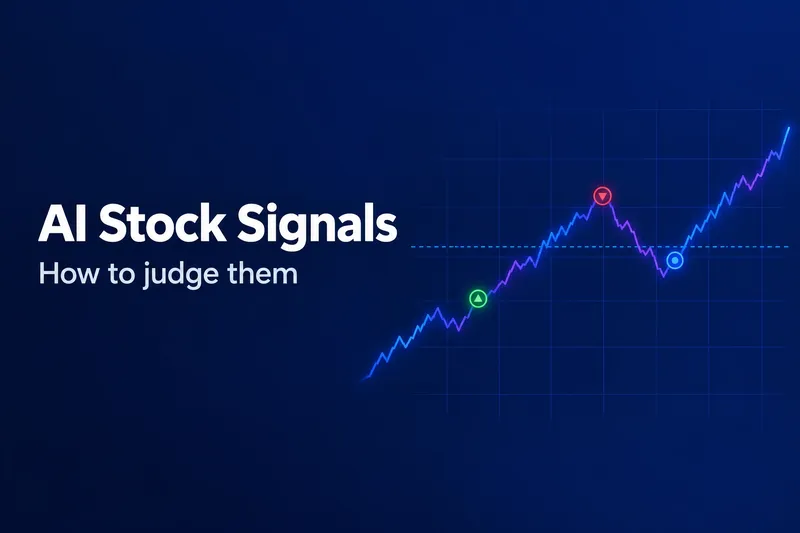 AI Stock Signals

How to judge them